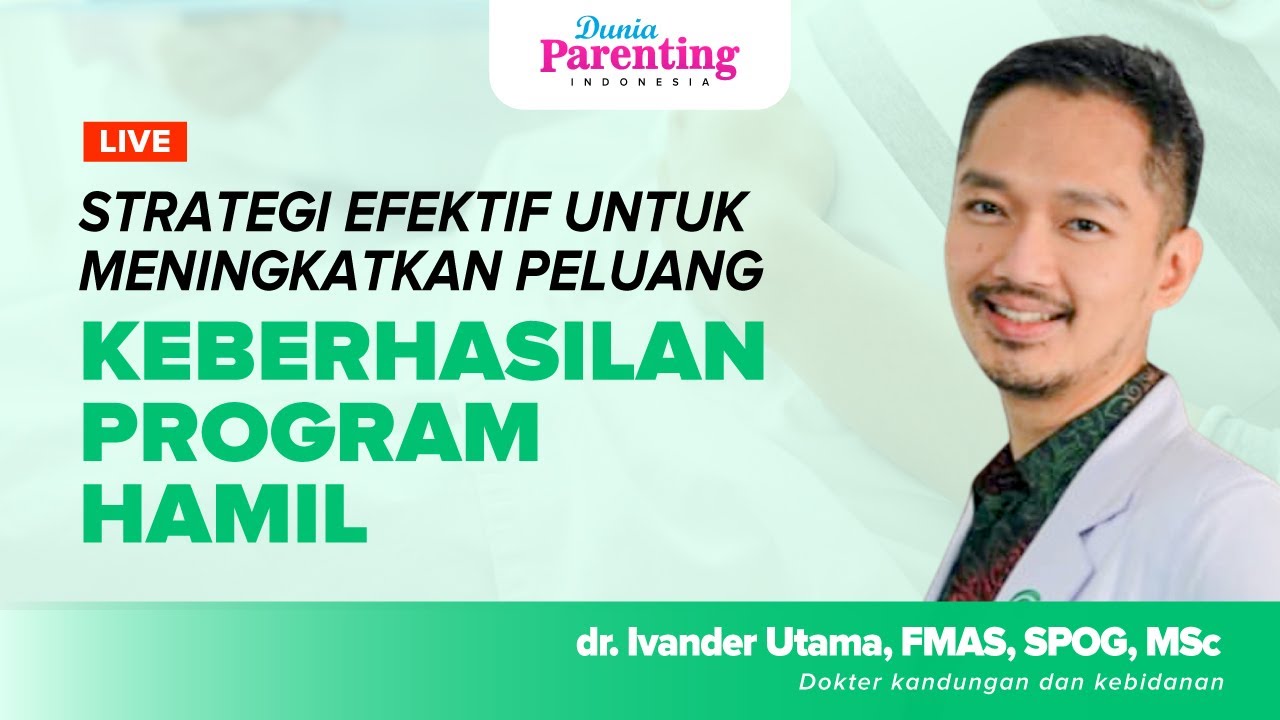 Dunia Parenting INDONESIA

LIVE

STRATEGI EFEKTIF UNTUK MENINGKATKAN PELUANG

KEBERHASILAN PROGRAM HAMIL

dr. Ivander Utama, FMAS, SPOG, MSc
Dokter kandungan dan kebidanan